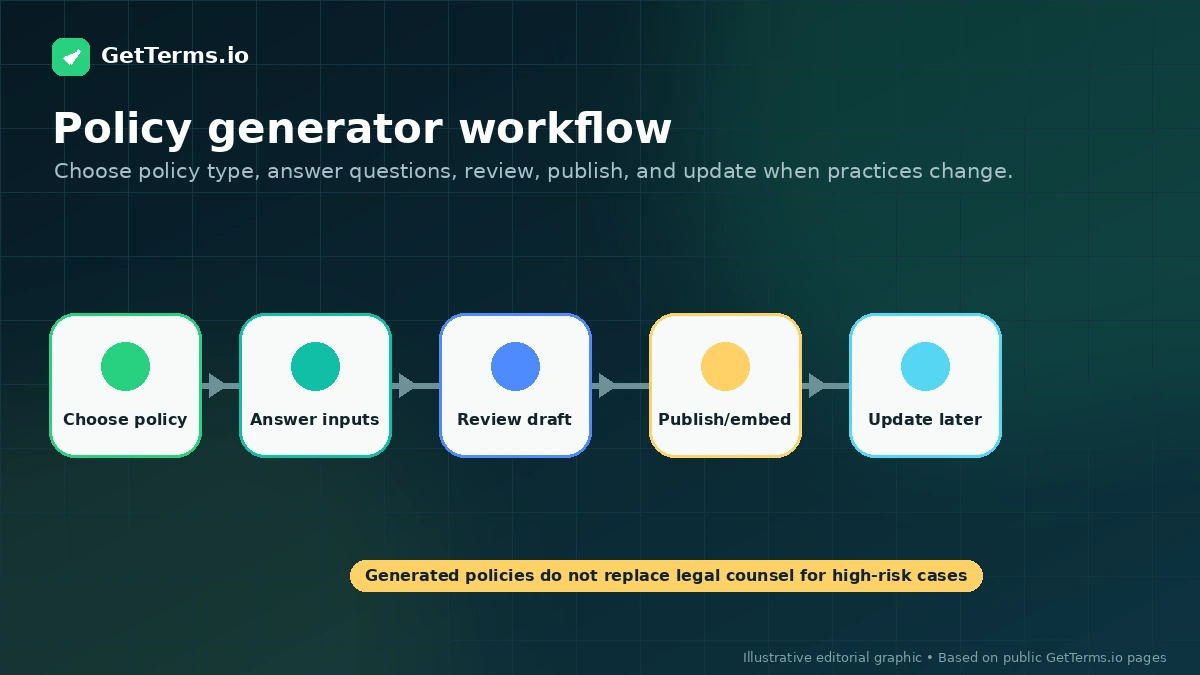 GetTerms.io

Policy generator workflow

Choose policy type, answer questions, review, publish, and update when practices change.

Choose policy

Answer inputs

Review draft

Publish/embed

Update later

Generated policies do not replace legal counsel for high-risk cases

Illustrative editorial graphic • Based on public GetTerms.io pages